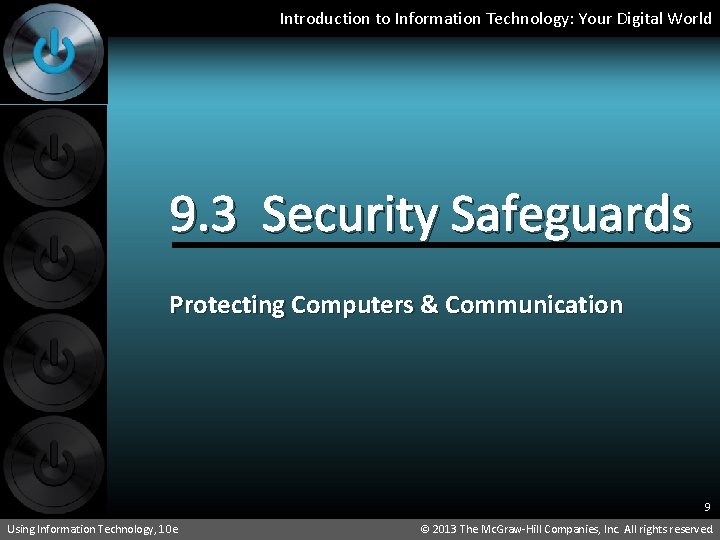 Introduction to Information Technology: Your Digital World

9.3 Security Safeguards

Protecting Computers & Communication

9

Using Information Technology, 10e

© 2013 The McGraw-Hill Companies, Inc. All rights reserved.